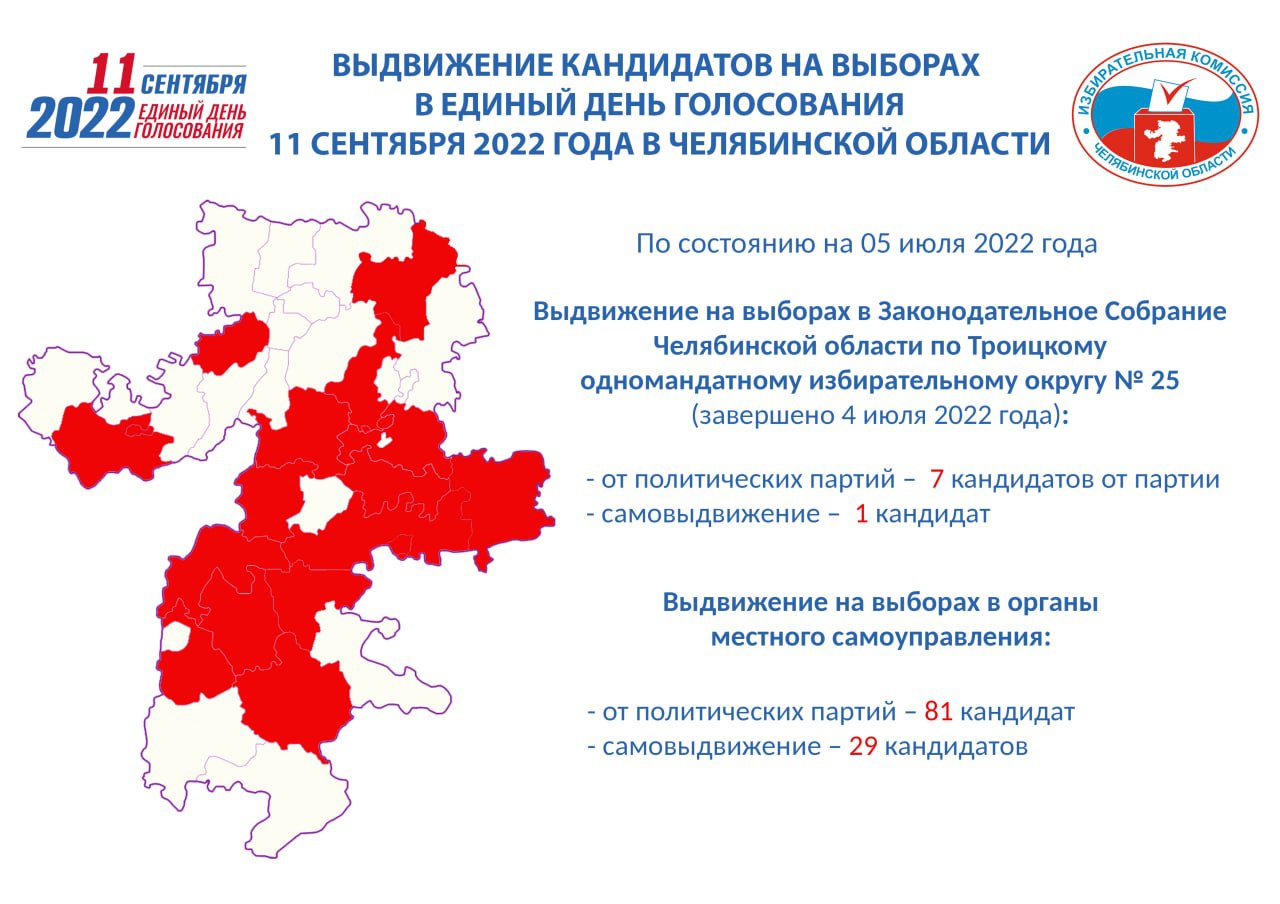 11 СЕНТЯБРЯ
2022 ЕДИНЫЙ ДЕНЬ ГОЛОСОВАНИЯ

ВЫДВИЖЕНИЕ КАНДИДАТОВ НА ВЫБОРАХ В ЕДИНЫЙ ДЕНЬ ГОЛОСОВАНИЯ 11 СЕНТЯБРЯ 2022 ГОДА В ЧЕЛЯБИНСКОЙ ОБЛАСТИ

ИЗБИРАТЕЛЬНАЯ КОМИССИЯ ЧЕЛЯБИНСКОЙ ОБЛАСТИ

По состоянию на 05 июля 2022 года

Выдвижение на выборах в Законодательное Собрание Челябинской области по Троицкому одномандатному избирательному округу № 25 (завершено 4 июля 2022 года):

- от политических партий – 7 кандидатов от партии
- самовыдвижение – 1 кандидат

Выдвижение на выборах в органы местного самоуправления:

- от политических партий – 81 кандидат
- самовыдвижение – 29 кандидатов